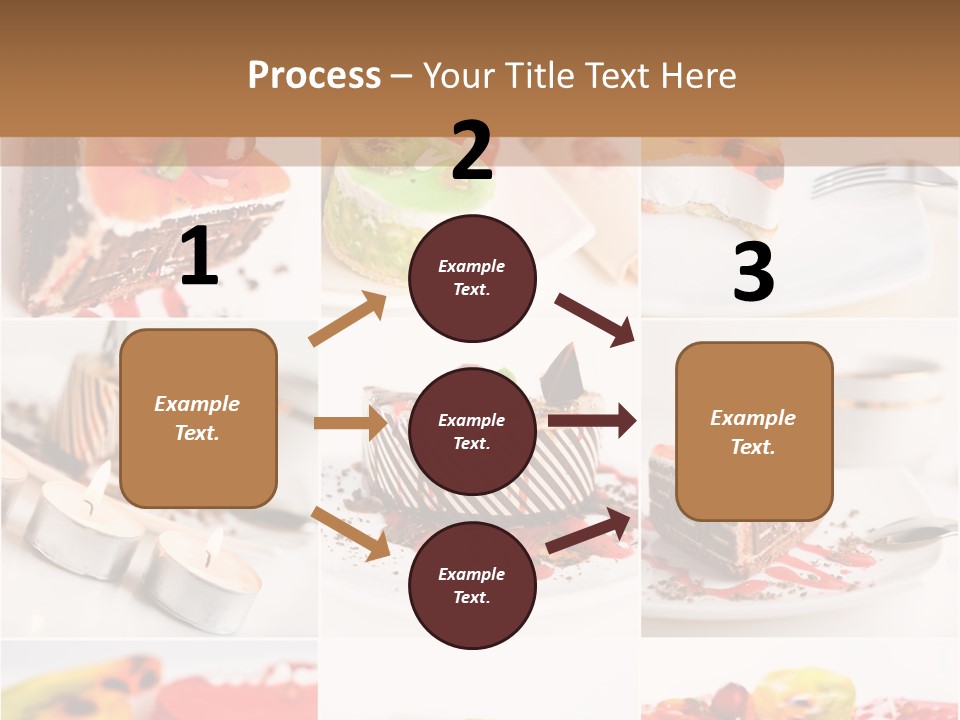 Process – Your Title Text Here

1

Example Text.

2

Example Text.

Example Text.

Example Text.

3

Example Text.